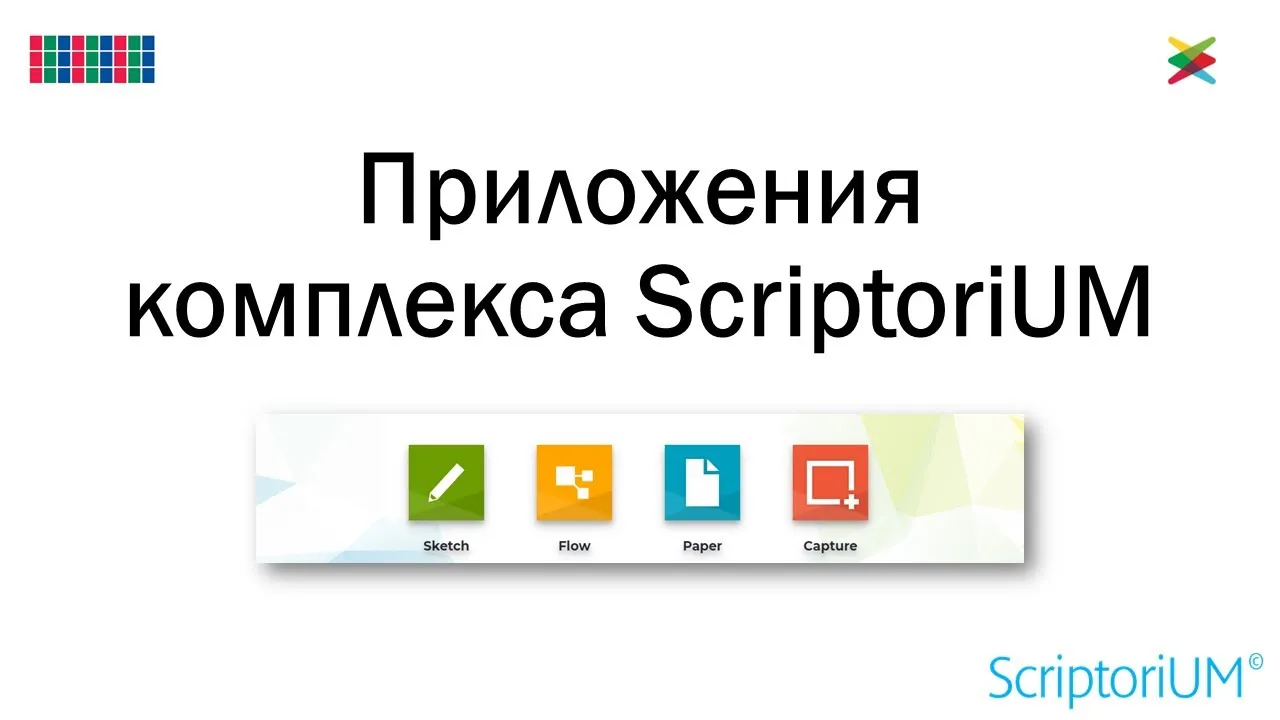 Приложения комплекса ScriptoriUM

Sketch

Flow

Paper

Capture

ScriptoriUM©